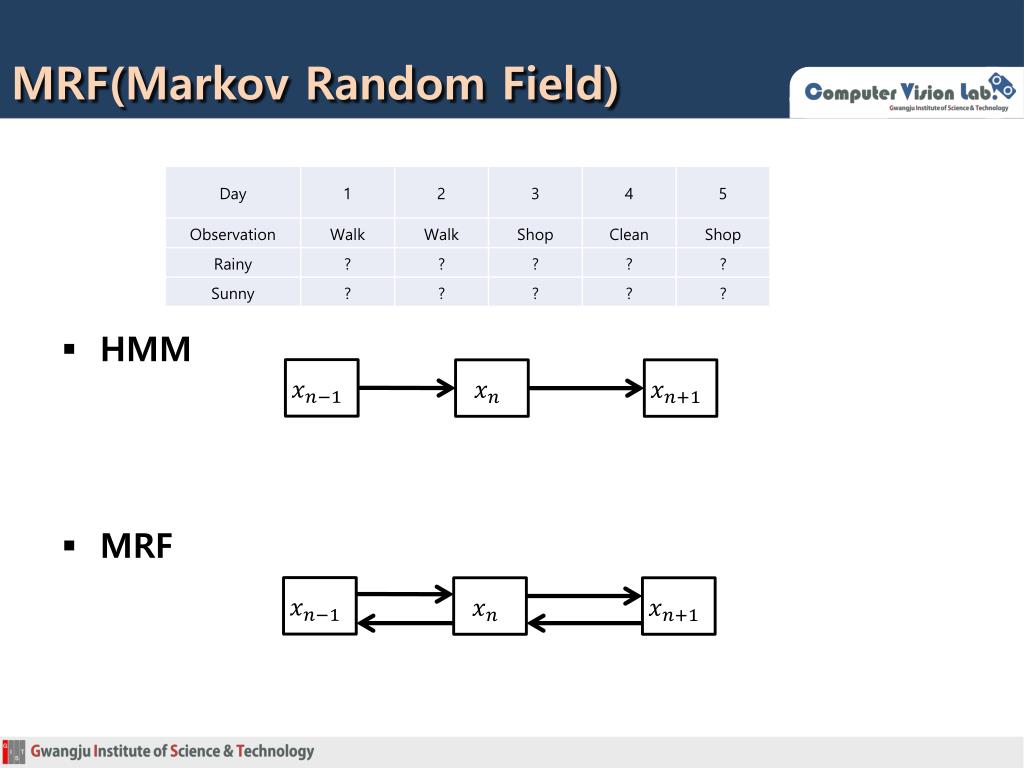 MRF(Markov Random Field)

Computer Vision Lab.
Gwangju Institute of Science & Technology

| Day | 1 | 2 | 3 | 4 | 5 |
|---|---|---|---|---|---|
| Observation | Walk | Walk | Shop | Clean | Shop |
| Rainy | ? | ? | ? | ? | ? |
| Sunny | ? | ? | ? | ? | ? |

▪ HMM

$x_{n-1}$ $x_n$ $x_{n+1}$

▪ MRF

$x_{n-1}$ $x_n$ $x_{n+1}$

Gwangju Institute of Science & Technology